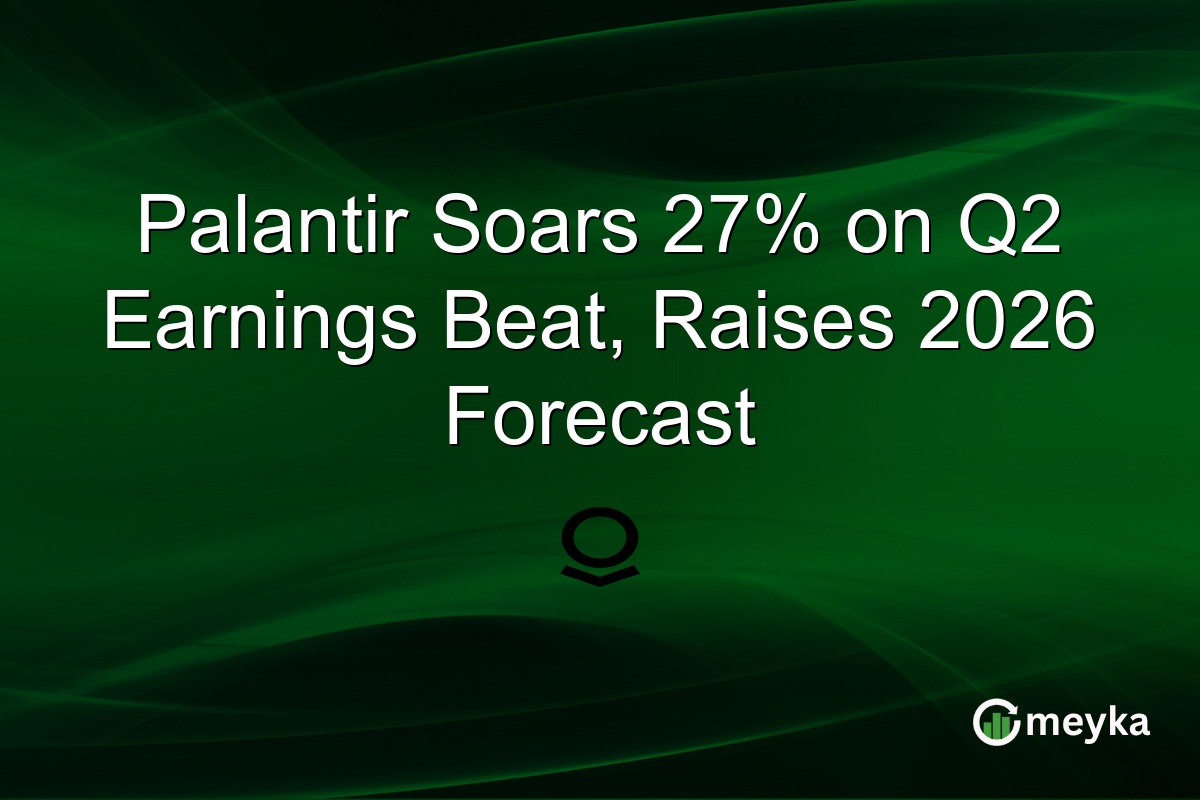 Palantir Soars 27% on Q2 Earnings Beat, Raises 2026 Forecast

meyka